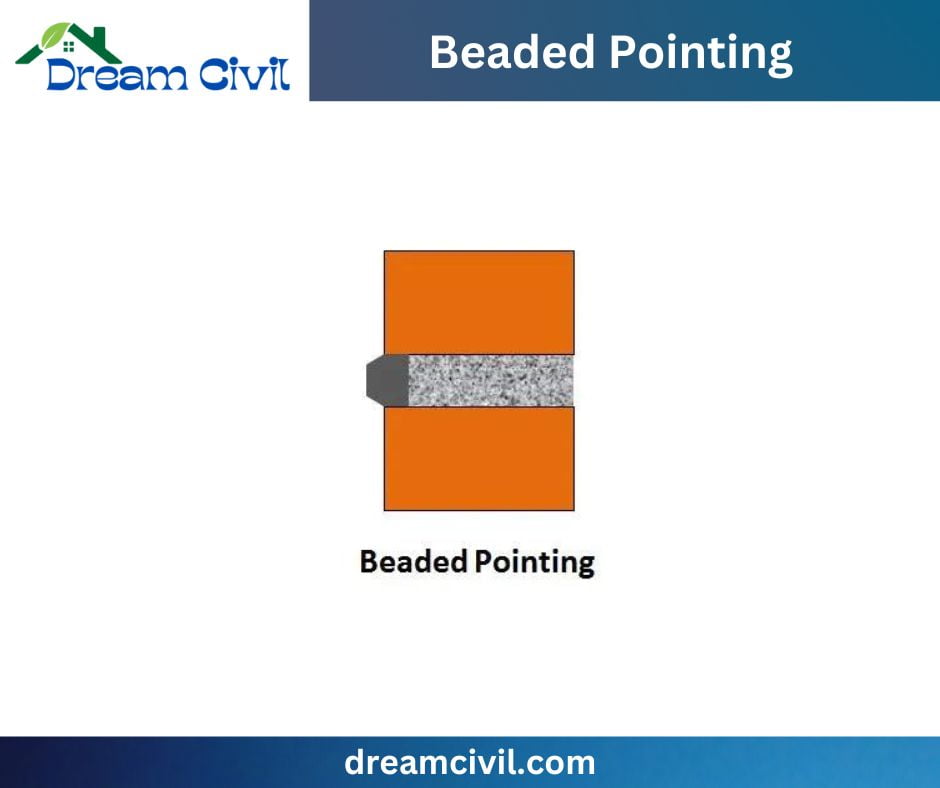 Dream Civil

Beaded Pointing

Beaded Pointing

dreamcivil.com